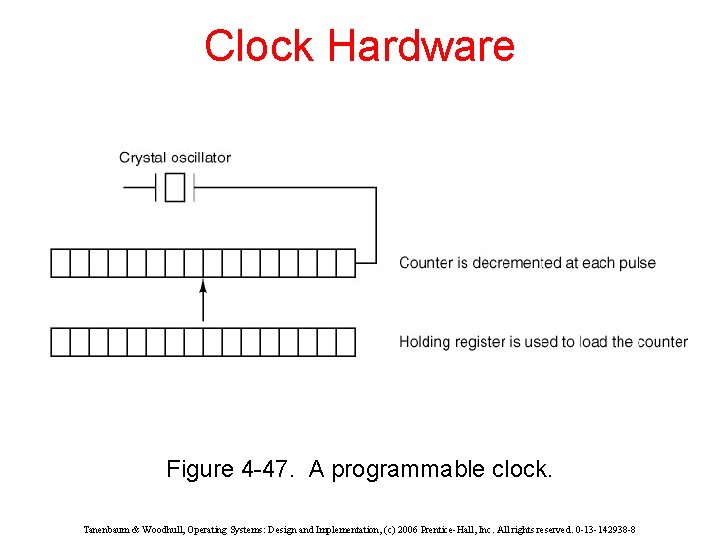 Clock Hardware

Crystal oscillator

Counter is decremented at each pulse

Holding register is used to load the counter

Figure 4-47. A programmable clock.

Tanenbaum & Woodhull, Operating Systems: Design and Implementation, (c) 2006 Prentice-Hall, Inc. All rights reserved. 0-13-142938-8